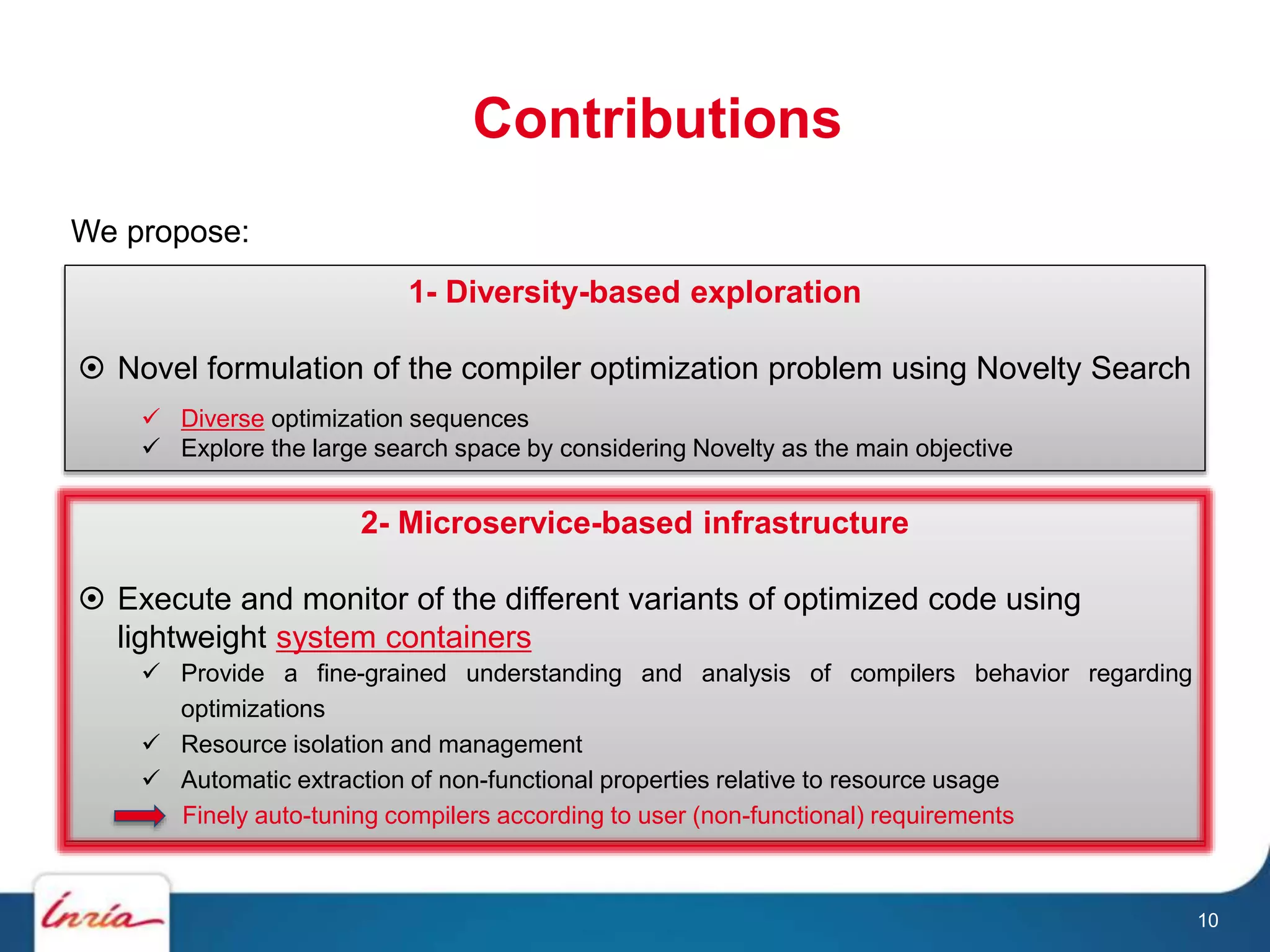 Contributions

We propose:

1- Diversity-based exploration

⦿ Novel formulation of the compiler optimization problem using Novelty Search

✓ Diverse optimization sequences
✓ Explore the large search space by considering Novelty as the main objective

2- Microservice-based infrastructure

⦿ Execute and monitor of the different variants of optimized code using lightweight system containers

✓ Provide a fine-grained understanding and analysis of compilers behavior regarding optimizations
✓ Resource isolation and management
✓ Automatic extraction of non-functional properties relative to resource usage

Finely auto-tuning compilers according to user (non-functional) requirements

Inria

10